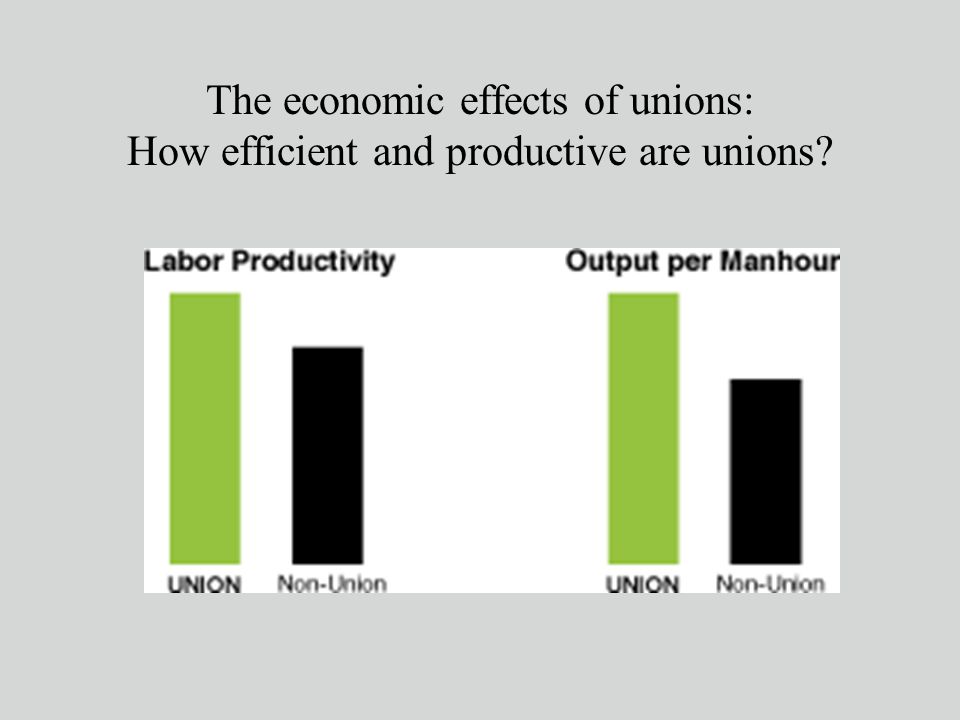 The economic effects of unions:
How efficient and productive are unions?

Labor Productivity

UNION Non-Union

Output per Manhour

UNION Non-Union